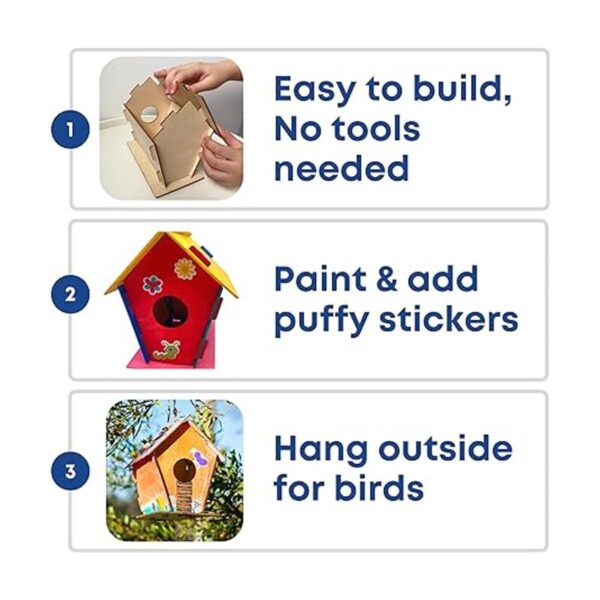 1

Easy to build, No tools needed

2

Paint & add puffy stickers

3

Hang outside for birds